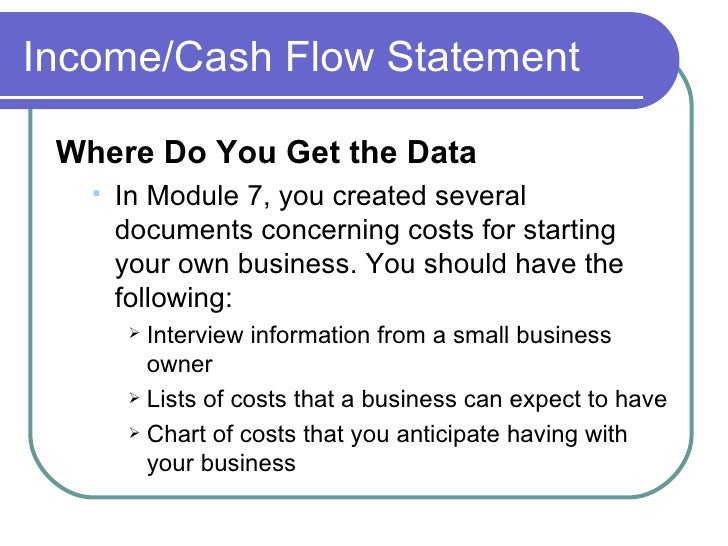 Income/Cash Flow Statement

Where Do You Get the Data

In Module 7, you created several documents concerning costs for starting your own business. You should have the following:

Interview information from a small business owner

Lists of costs that a business can expect to have

Chart of costs that you anticipate having with your business